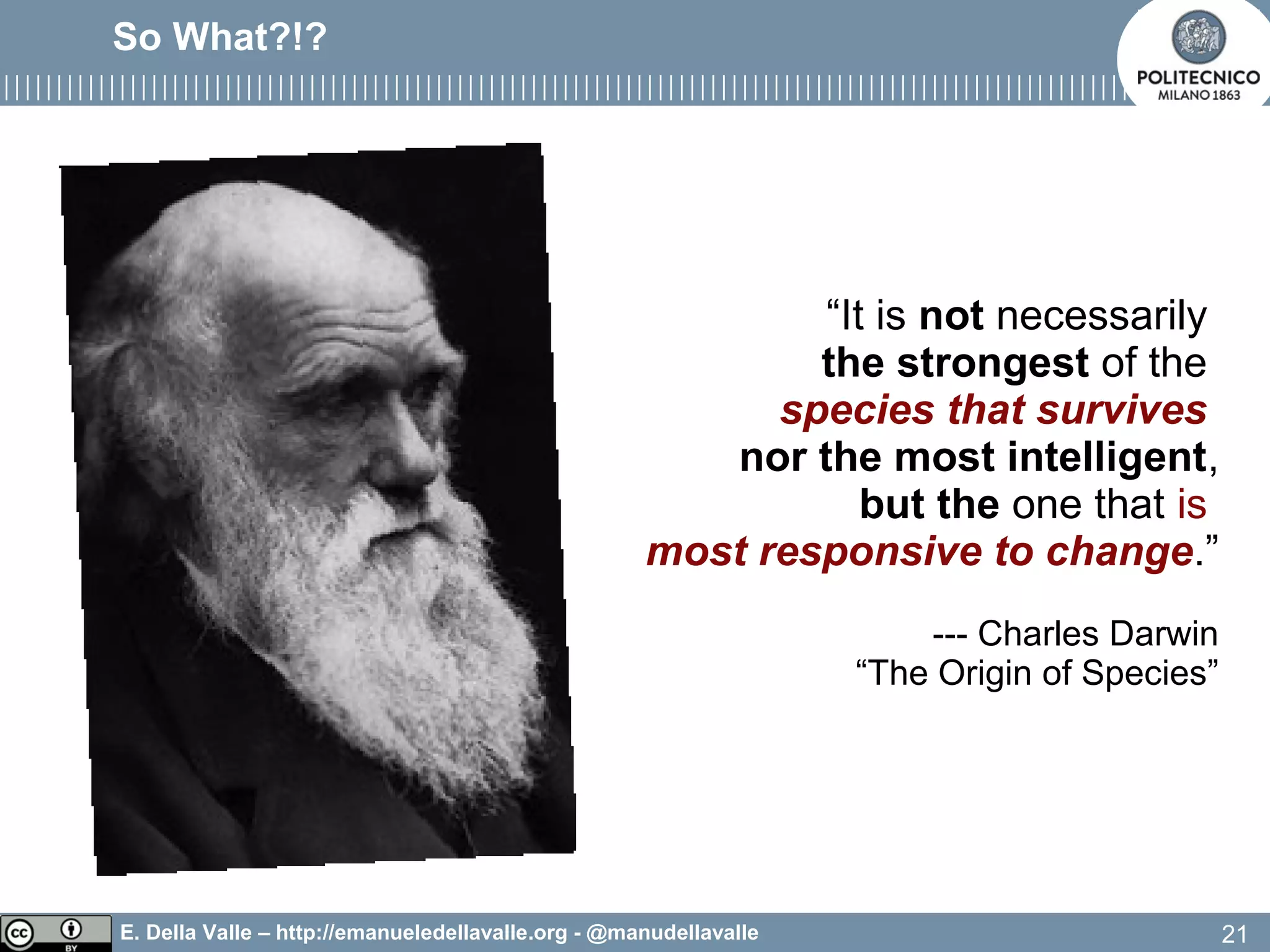 So What?!?

POLITECNICO
MILANO 1863

“It is not necessarily the strongest of the species that survives nor the most intelligent, but the one that is most responsive to change.”

--- Charles Darwin
“The Origin of Species”

cc BY

E. Della Valle – http://emanueledellavalle.org - @manudellavalle

21